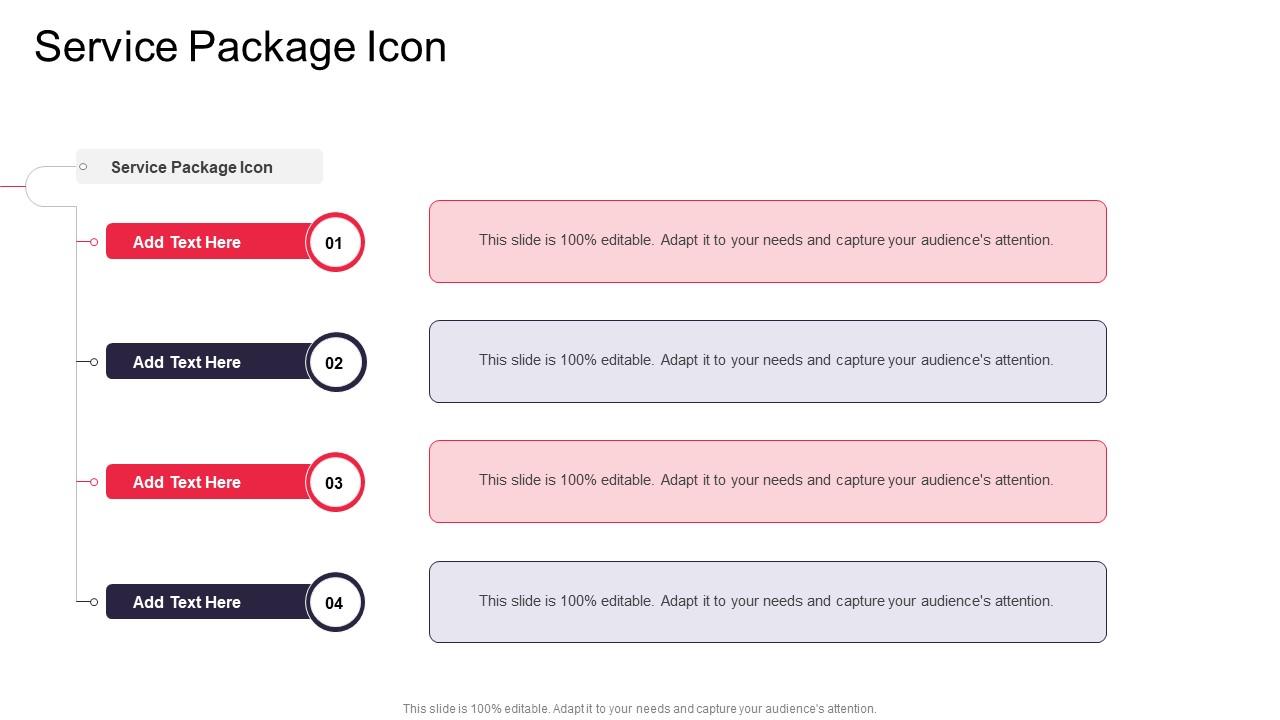 Service Package Icon

Service Package Icon

Add Text Here
01

This slide is 100% editable. Adapt it to your needs and capture your audience's attention.

Add Text Here
02

This slide is 100% editable. Adapt it to your needs and capture your audience's attention.

Add Text Here
03

This slide is 100% editable. Adapt it to your needs and capture your audience's attention.

Add Text Here
04

This slide is 100% editable. Adapt it to your needs and capture your audience's attention.

This slide is 100% editable. Adapt it to your needs and capture your audience's attention.